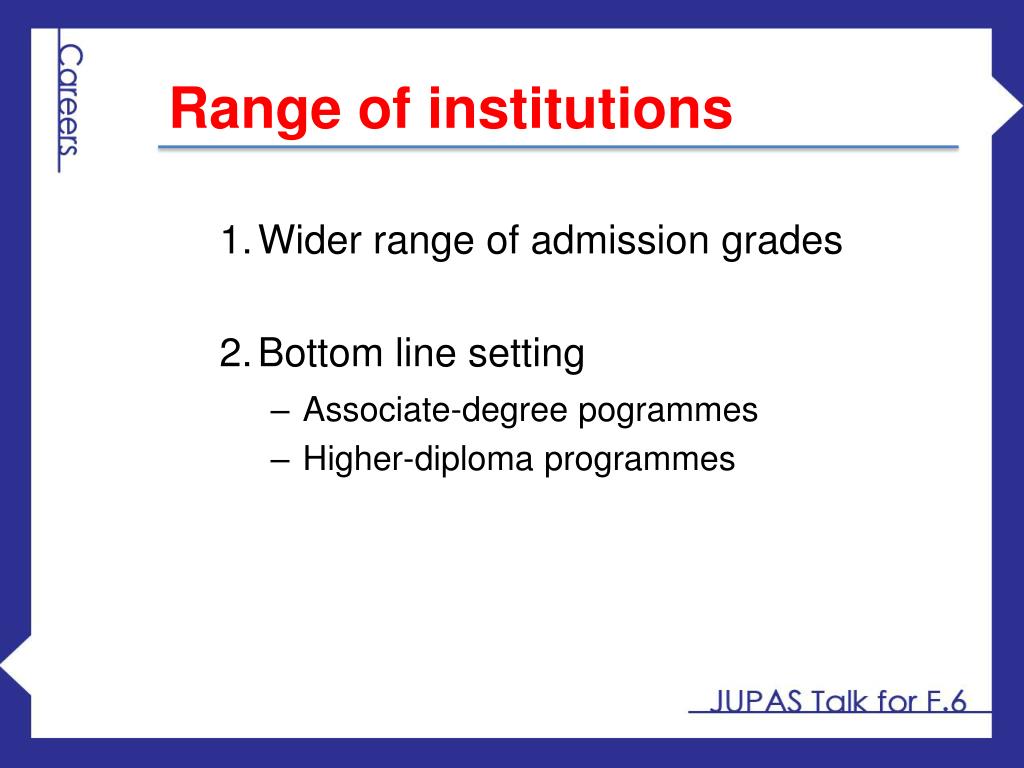 Careers

Range of institutions

1. Wider range of admission grades

2. Bottom line setting
– Associate-degree pogrammes
– Higher-diploma programmes

JUPAS Talk for F.6